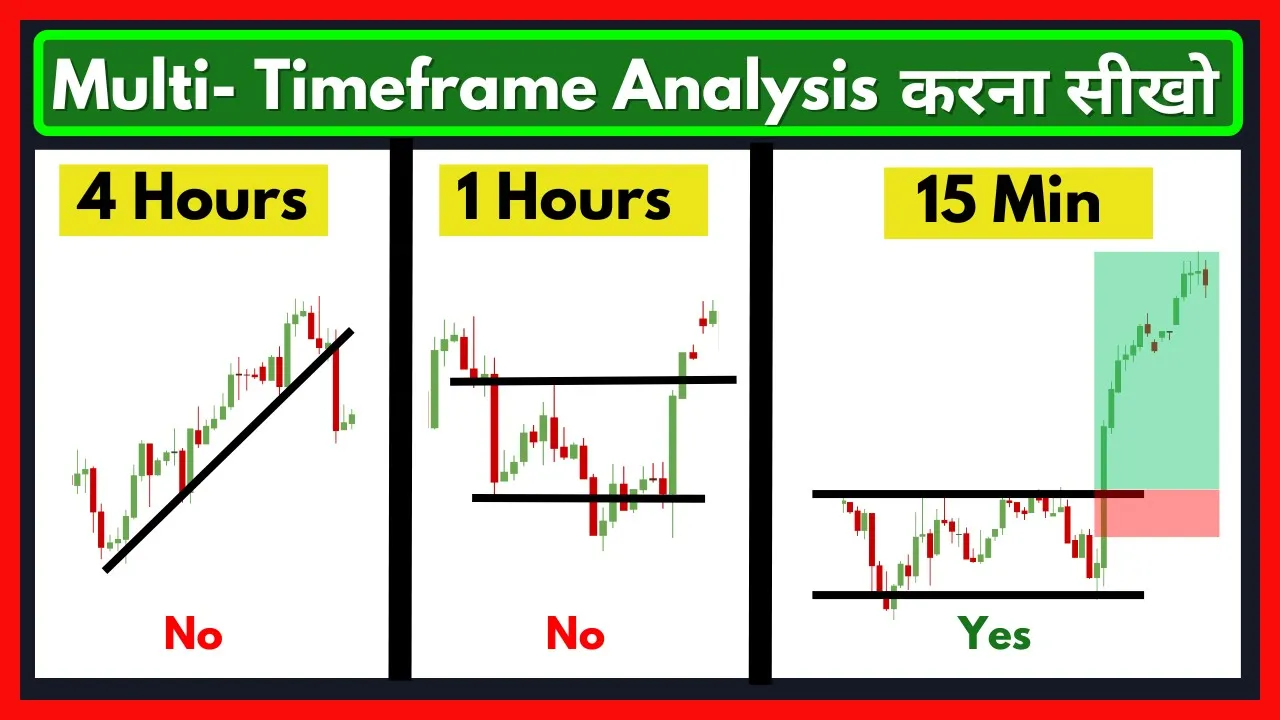 Multi- Timeframe Analysis करना सीखो

4 Hours

No

1 Hours

No

15 Min

Yes